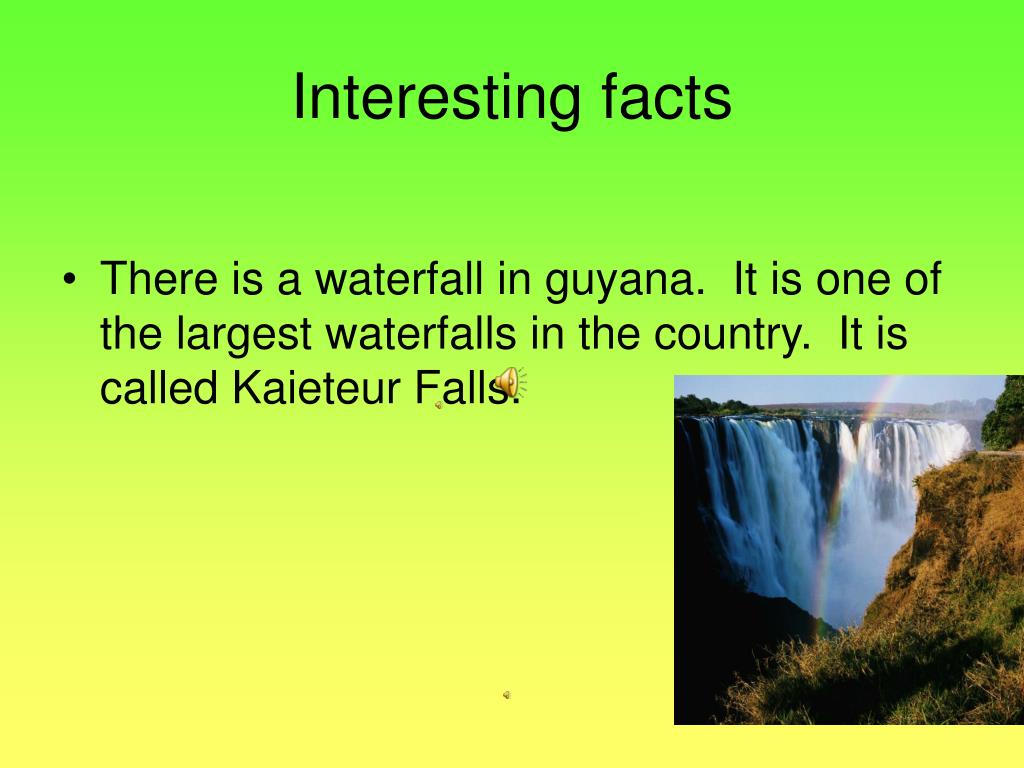 Interesting facts

• There is a waterfall in guyana. It is one of the largest waterfalls in the country. It is called Kaieteur Falls.